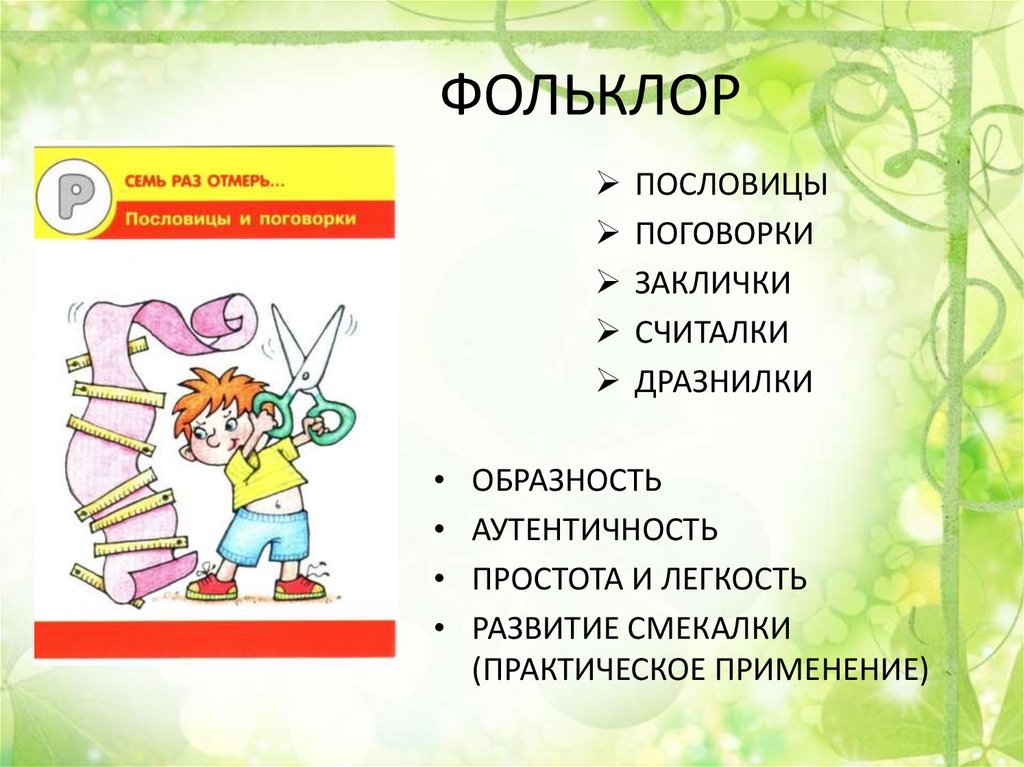 ФОЛЬКЛОР

Р

СЕМЬ РАЗ ОТМЕРЬ...

Пословицы и поговорки

➢ ПОСЛОВИЦЫ
➢ ПОГОВОРКИ
➢ ЗАКЛИЧКИ
➢ СЧИТАЛКИ
➢ ДРАЗНИЛКИ

• ОБРАЗНОСТЬ
• АУТЕНТИЧНОСТЬ
• ПРОСТОТА И ЛЕГКОСТЬ
• РАЗВИТИЕ СМЕКАЛКИ (ПРАКТИЧЕСКОЕ ПРИМЕНЕНИЕ)